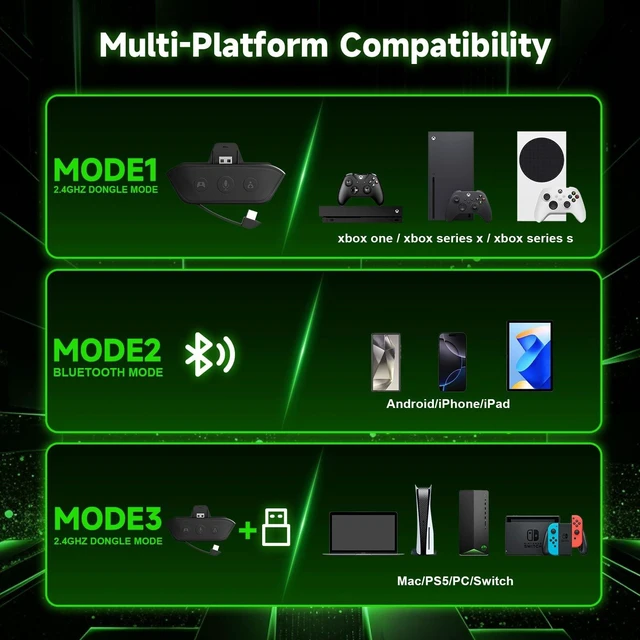 Multi-Platform Compatibility

MODE1
2.4GHZ DONGLE MODE

xbox one / xbox series x / xbox series s

MODE2
BLUETOOTH MODE

Android/iPhone/iPad

MODE3
2.4GHZ DONGLE MODE

+

Mac/PS5/PC/Switch